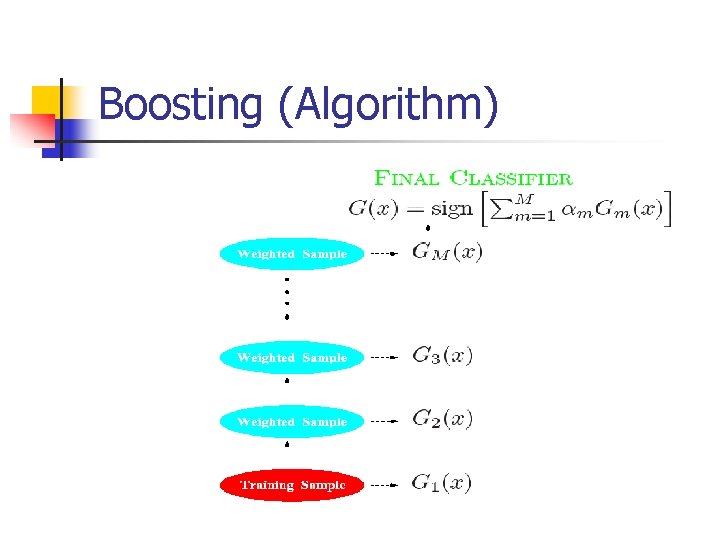 Boosting (Algorithm)

FINAL CLASSIFIER

$G(x) = \text{sign}\left[\sum_{m=1}^{M} \alpha_m G_m(x)\right]$

Weighted Sample $G_M(x)$

Weighted Sample $G_3(x)$

Weighted Sample $G_2(x)$

Training Sample $G_1(x)$